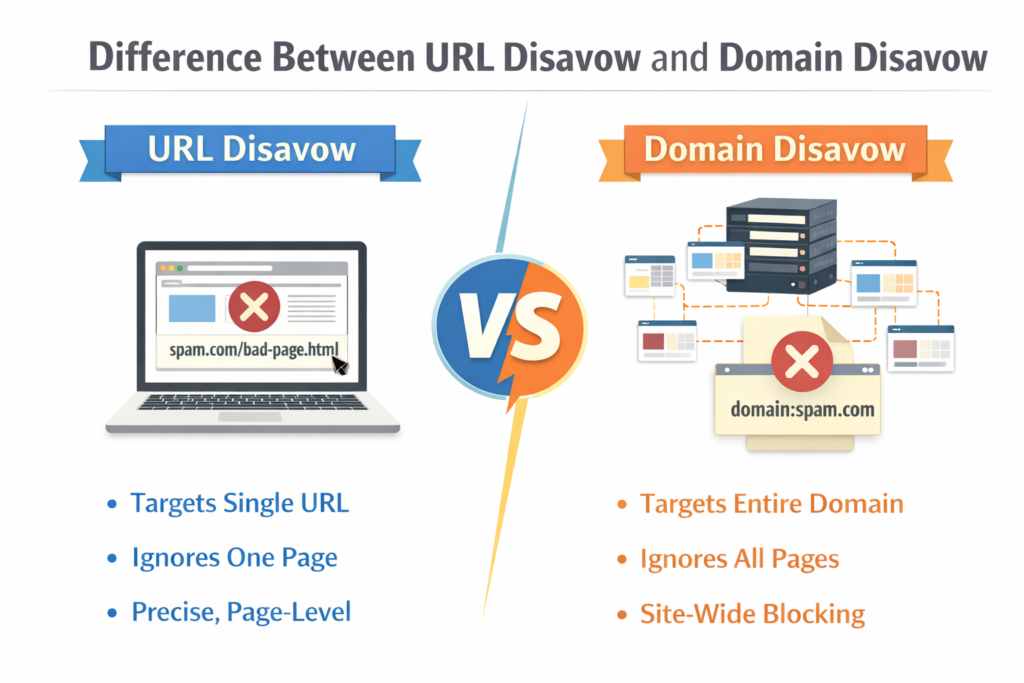 Difference Between URL Disavow and Domain Disavow

URL Disavow

spam.com/bad-page.html

- Targets Single URL
- Ignores One Page
- Precise, Page-Level

VS

Domain Disavow

domain:spam.com

- Targets Entire Domain
- Ignores All Pages
- Site-Wide Blocking